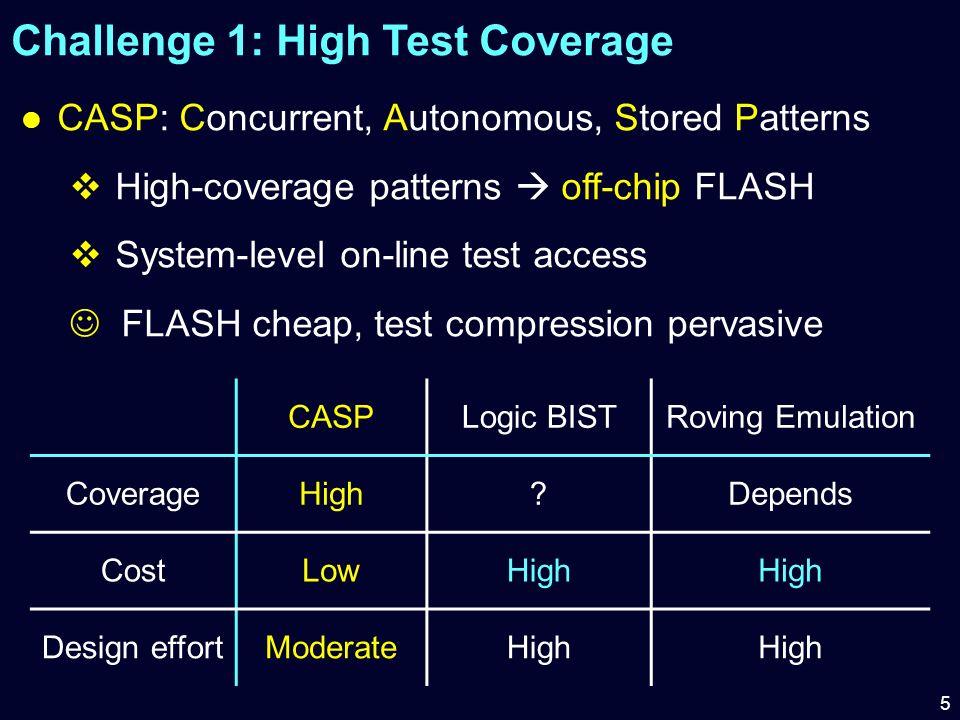 Challenge 1: High Test Coverage

● CASP: Concurrent, Autonomous, Stored Patterns

❖ High-coverage patterns → off-chip FLASH

❖ System-level on-line test access

☺ FLASH cheap, test compression pervasive

| | CASP | Logic BIST | Roving Emulation |
|---|---|---|---|
| Coverage | High | ? | Depends |
| Cost | Low | High | High |
| Design effort | Moderate | High | High |

5